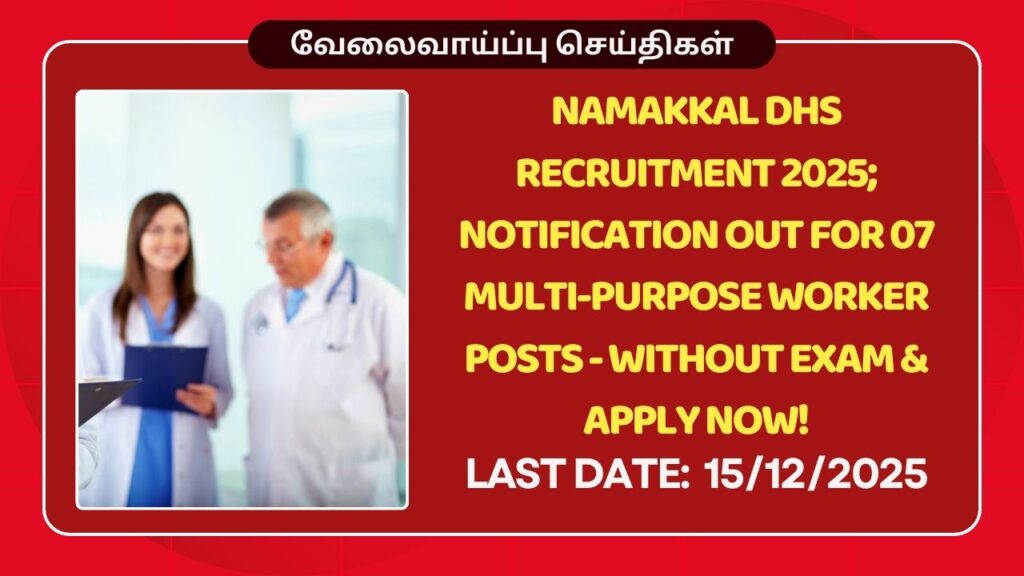 வேலைவாய்ப்பு செய்திகள்

NAMAKKAL DHS RECRUITMENT 2025; NOTIFICATION OUT FOR 07 MULTI-PURPOSE WORKER POSTS - WITHOUT EXAM & APPLY NOW!

LAST DATE: 15/12/2025